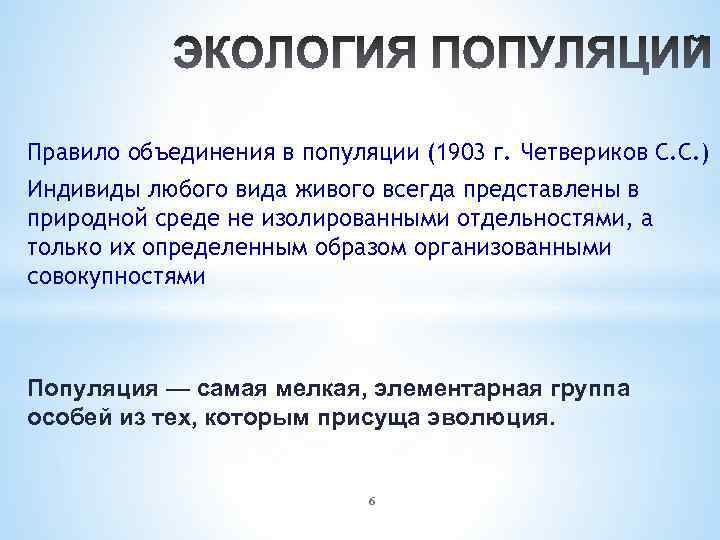 ЭКОЛОГИЯ ПОПУЛЯЦИЙ

Правило объединения в популяции (1903 г. Четвериков С.С.)

Индивиды любого вида живого всегда представлены в природной среде не изолированными отдельностями, а только их определенным образом организованными совокупностями

Популяция — самая мелкая, элементарная группа особей из тех, которым присуща эволюция.

6